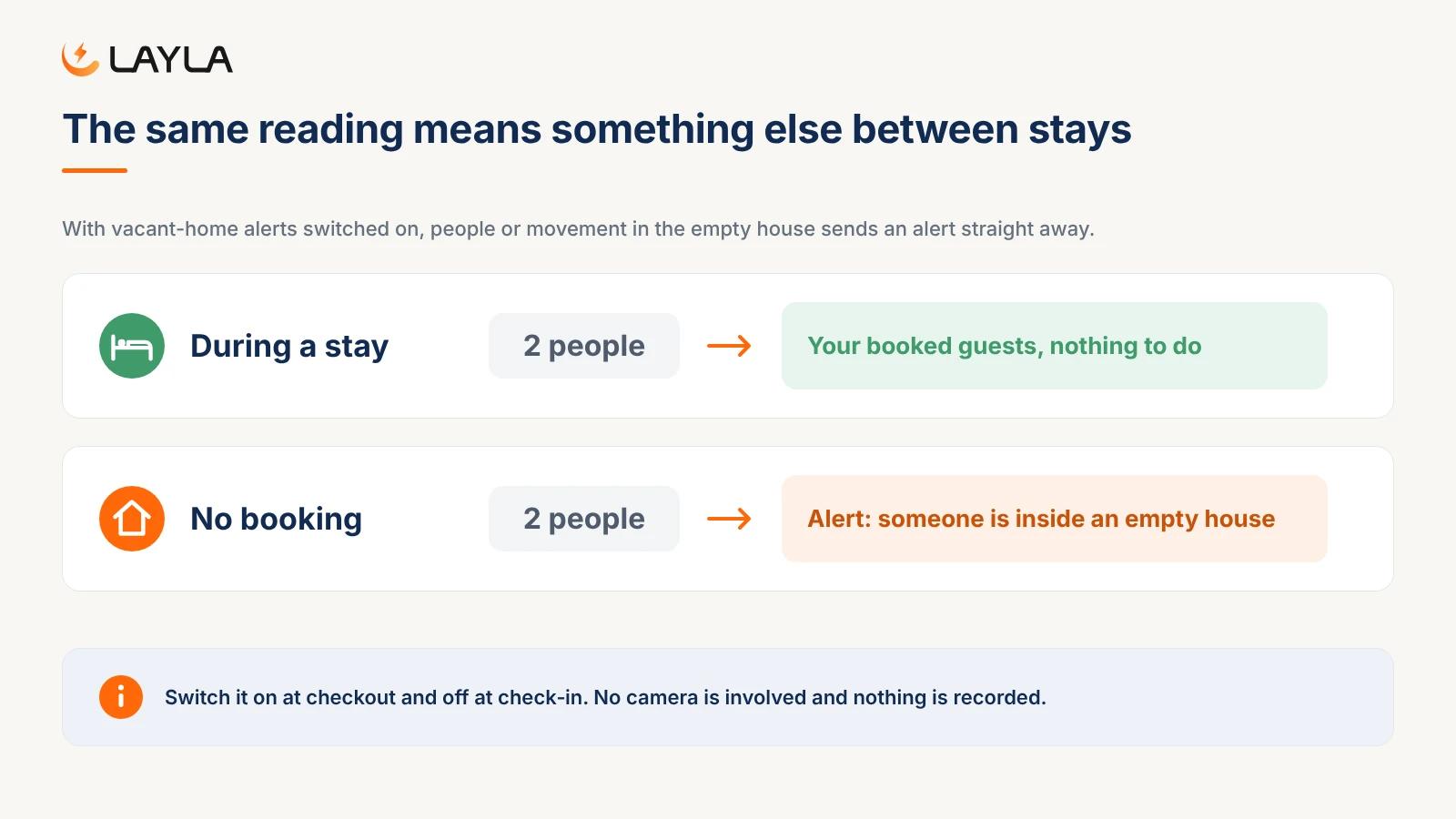 LAYLA

The same reading means something else between stays

With vacant-home alerts switched on, people or movement in the empty house sends an alert straight away.

During a stay

2 people

→

Your booked guests, nothing to do

No booking

2 people

→

Alert: someone is inside an empty house

Switch it on at checkout and off at check-in. No camera is involved and nothing is recorded.